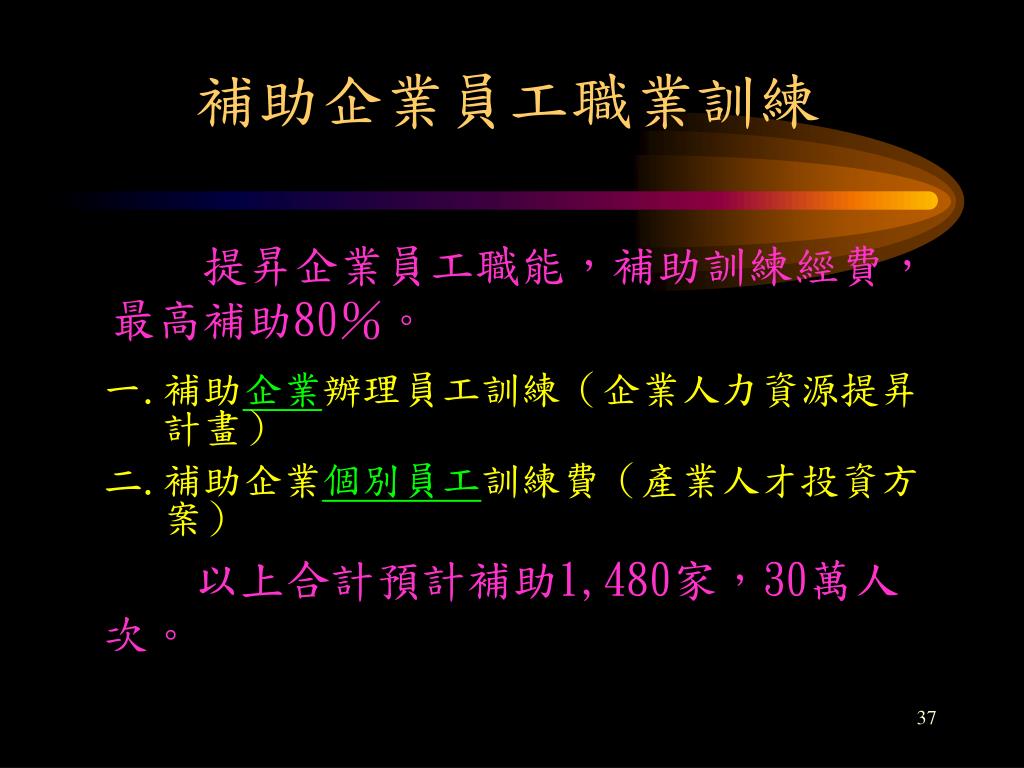 補助企業員工職業訓練

提昇企業員工職能，補助訓練經費，最高補助80％。

一. 補助企業辦理員工訓練（企業人力資源提昇計畫）

二. 補助企業個別員工訓練費（產業人才投資方案）

以上合計預計補助1,480家，30萬人次。

37